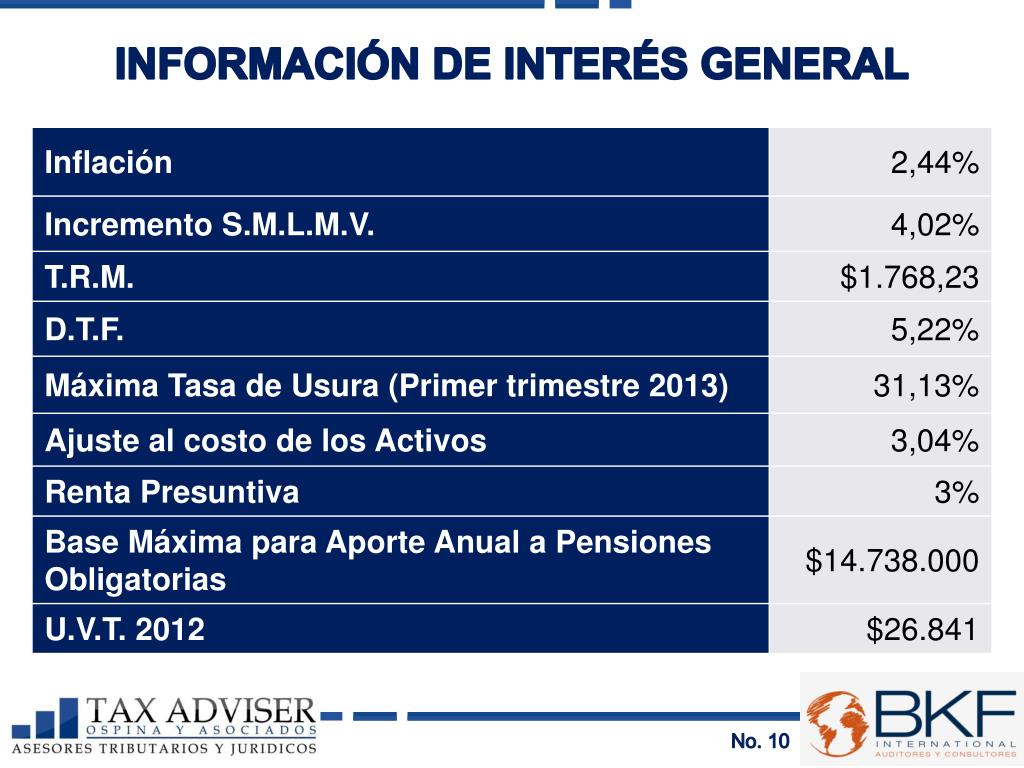 INFORMACIÓN DE INTERÉS GENERAL

| | |
|---|---|
| Inflación | 2,44% |
| Incremento S.M.L.M.V. | 4,02% |
| T.R.M. | \$1.768,23 |
| D.T.F. | 5,22% |
| Máxima Tasa de Usura (Primer trimestre 2013) | 31,13% |
| Ajuste al costo de los Activos | 3,04% |
| Renta Presuntiva | 3% |
| Base Máxima para Aporte Anual a Pensiones Obligatorias | \$14.738.000 |
| U.V.T. 2012 | \$26.841 |

TAX ADVISER
OSPINA Y ASOCIADOS
ASESORES TRIBUTARIOS Y JURIDICOS

No. 10

BKF
INTERNATIONAL
AUDITORES Y CONSULTORES